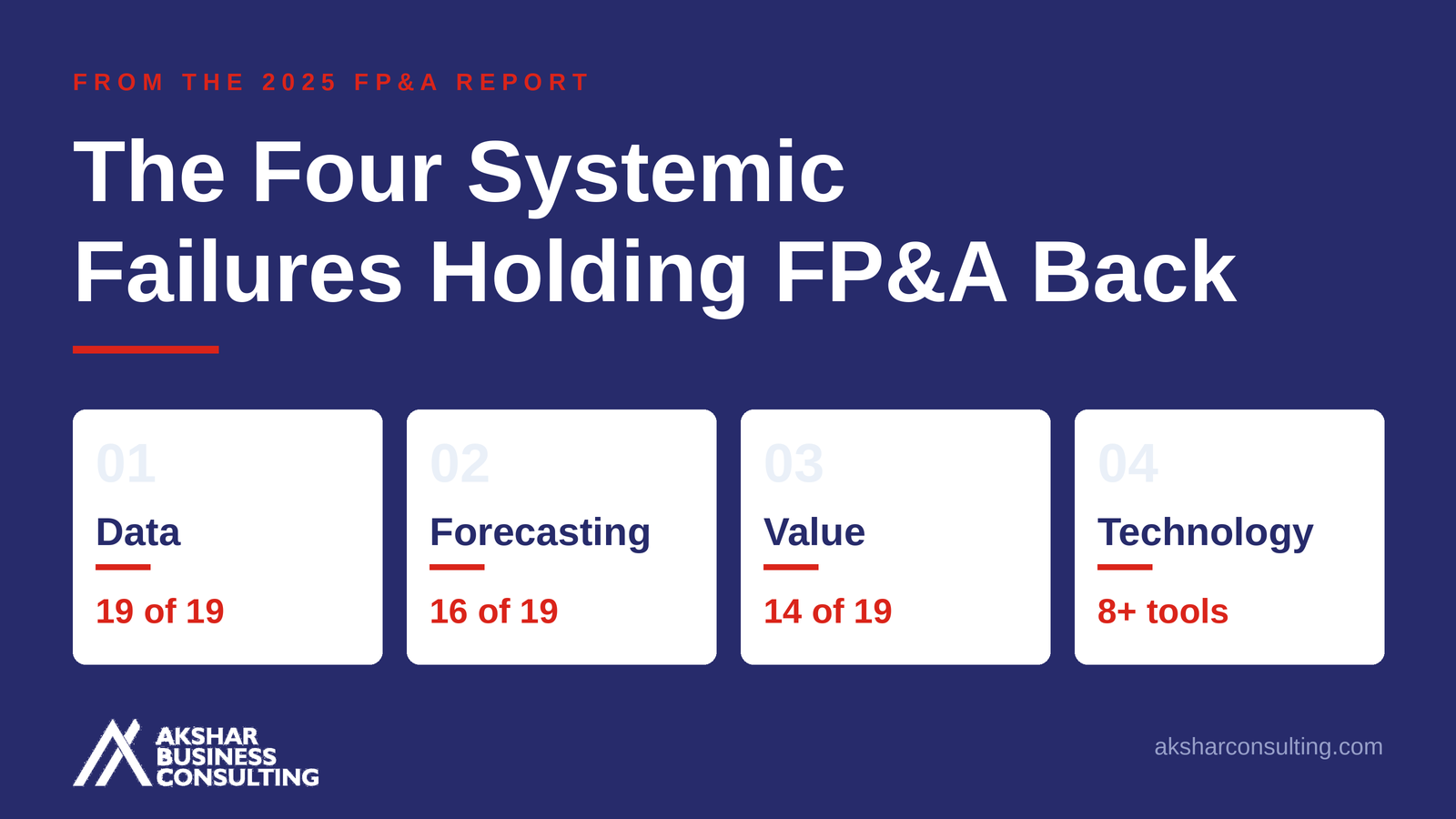 FROM THE 2025 FP&A REPORT

The Four Systemic Failures Holding FP&A Back

01
Data
19 of 19

02
Forecasting
16 of 19

03
Value
14 of 19

04
Technology
8+ tools

AKSHAR BUSINESS CONSULTING

aksharconsulting.com